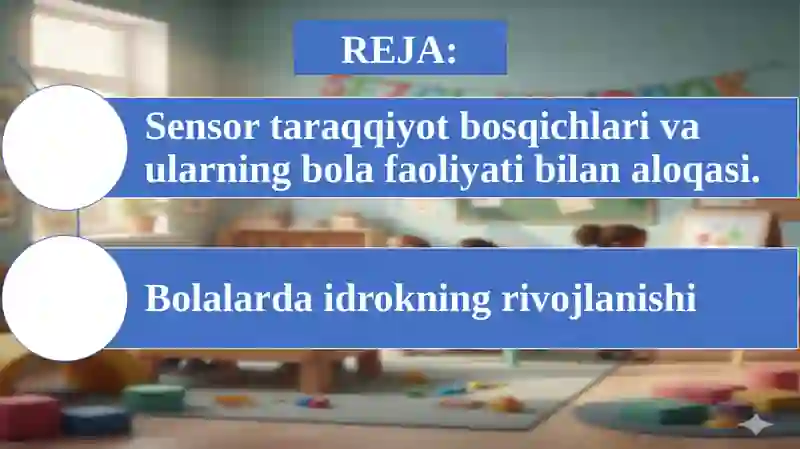 REJA:

Sensor taraqqiyot bosqichlari va ularning bola faoliyati bilan aloqasi.

Bolalarda idrokning rivojlanishi